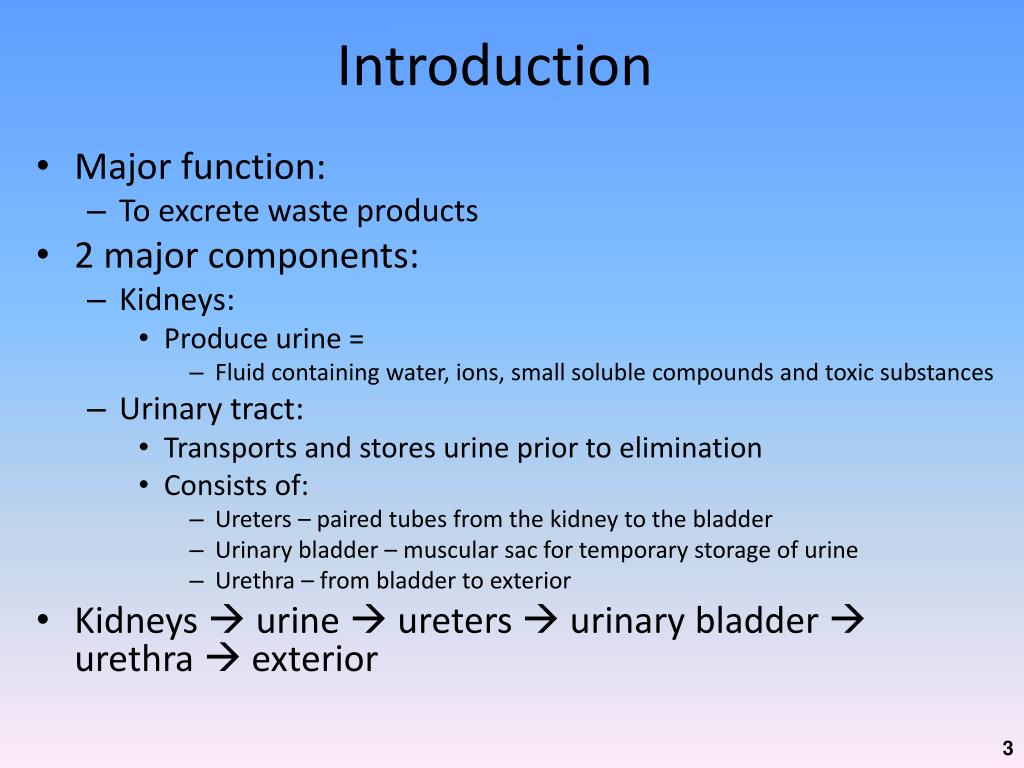 Introduction

• Major function:
 – To excrete waste products
• 2 major components:
 – Kidneys:
  • Produce urine =
   – Fluid containing water, ions, small soluble compounds and toxic substances
 – Urinary tract:
  • Transports and stores urine prior to elimination
  • Consists of:
   – Ureters – paired tubes from the kidney to the bladder
   – Urinary bladder – muscular sac for temporary storage of urine
   – Urethra – from bladder to exterior
• Kidneys → urine → ureters → urinary bladder → urethra → exterior

3